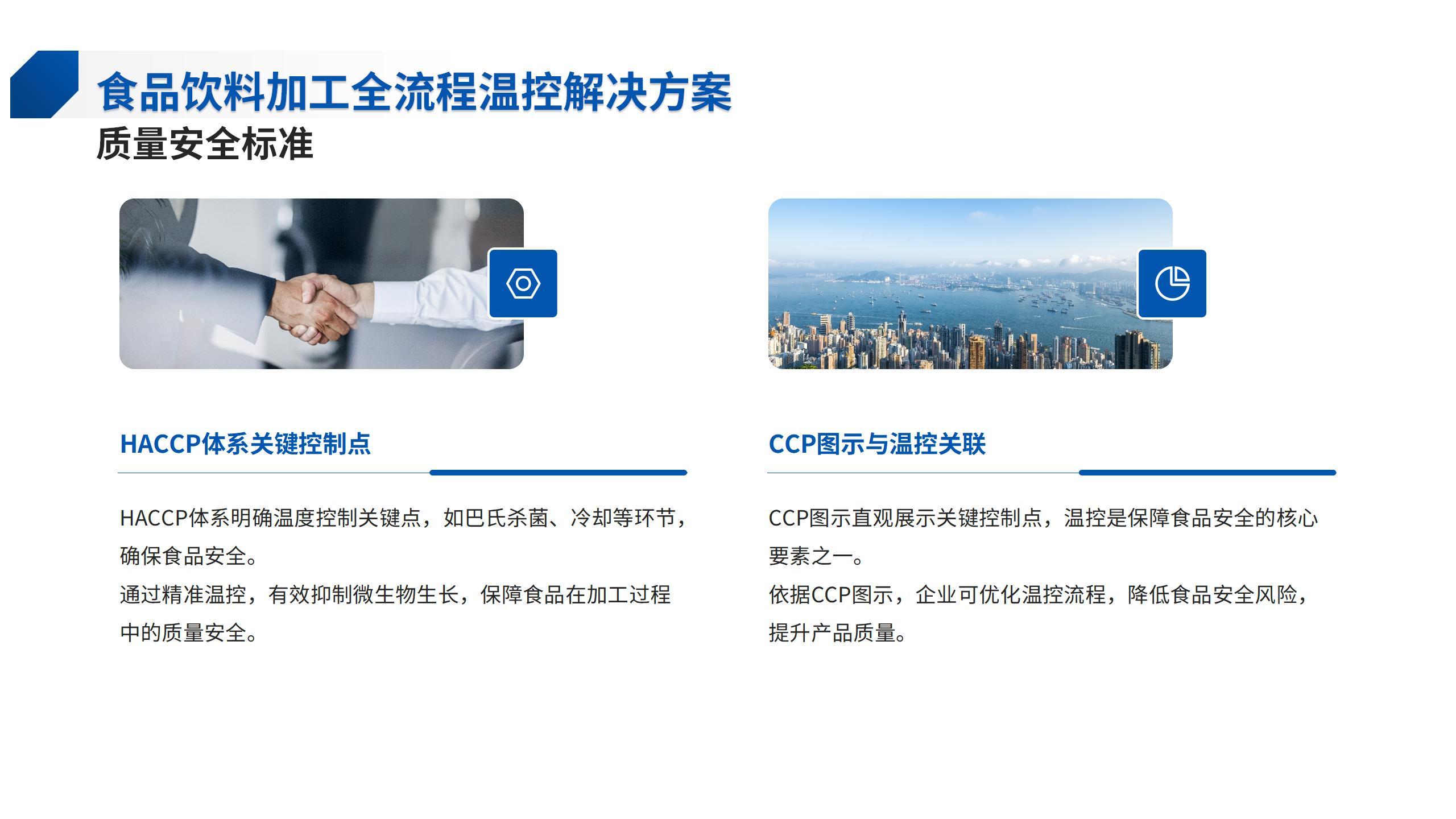 食品饮料加工全流程温控解决方案
质量安全标准

HACCP体系关键控制点

HACCP体系明确温度控制关键点，如巴氏杀菌、冷却等环节，确保食品安全。
通过精准温控，有效抑制微生物生长，保障食品在加工过程中的质量安全。

CCP图示与温控关联

CCP图示直观展示关键控制点，温控是保障食品安全的核心要素之一。
依据CCP图示，企业可优化温控流程，降低食品安全风险，提升产品质量。